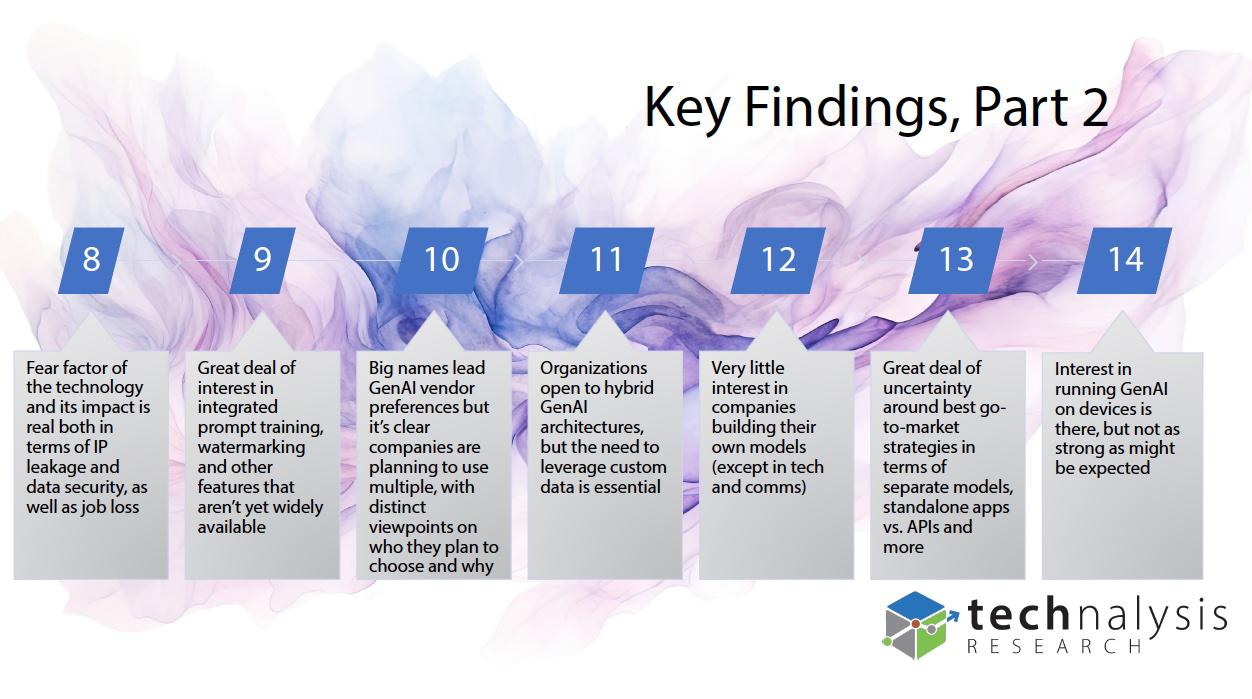 Key Findings, Part 2

8

Fear factor of the technology and its impact is real both in terms of IP leakage and data security, as well as job loss

9

Great deal of interest in integrated prompt training, watermarking and other features that aren't yet widely available

10

Big names lead GenAI vendor preferences but it's clear companies are planning to use multiple, with distinct viewpoints on who they plan to choose and why

11

Organizations open to hybrid GenAI architectures, but the need to leverage custom data is essential

12

Very little interest in companies building their own models (except in tech and comms)

13

Great deal of uncertainty around best go-to-market strategies in terms of separate models, standalone apps vs. APIs and more

14

Interest in running GenAI on devices is there, but not as strong as might be expected

technalysis RESEARCH